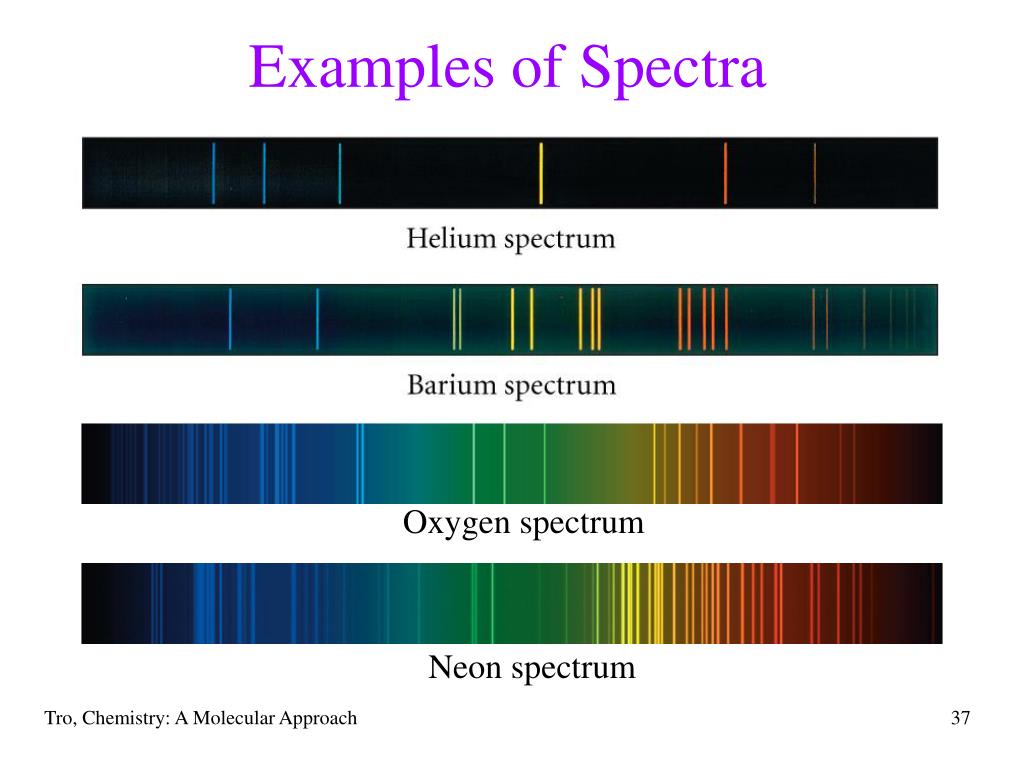 Examples of Spectra

Helium spectrum

Barium spectrum

Oxygen spectrum

Neon spectrum

Tro, Chemistry: A Molecular Approach

37